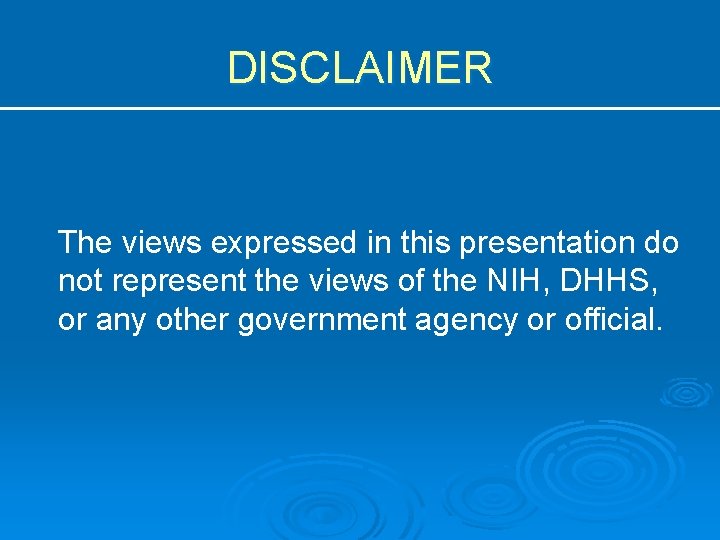 DISCLAIMER

The views expressed in this presentation do not represent the views of the NIH, DHHS, or any other government agency or official.